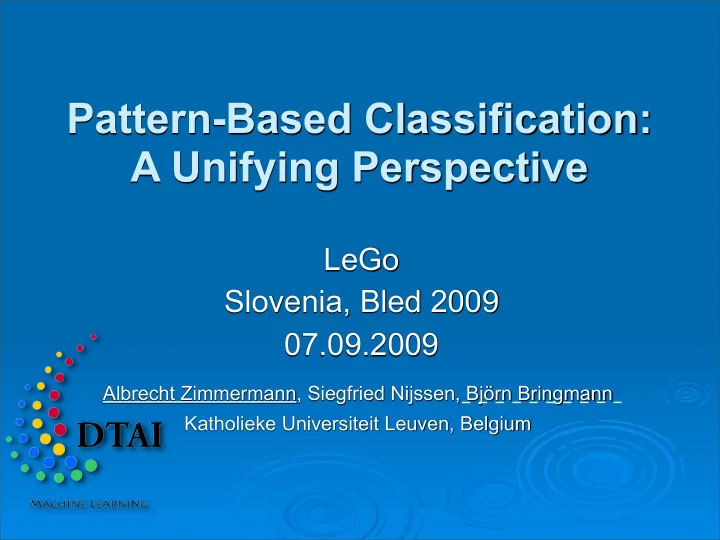 Pattern-Based Classification: A Unifying Perspective

LeGo
Slovenia, Bled 2009
07.09.2009

Albrecht Zimmermann, Siegfried Nijssen, Björn Bringmann
Katholieke Universiteit Leuven, Belgium

DTAI
MACHINE LEARNING